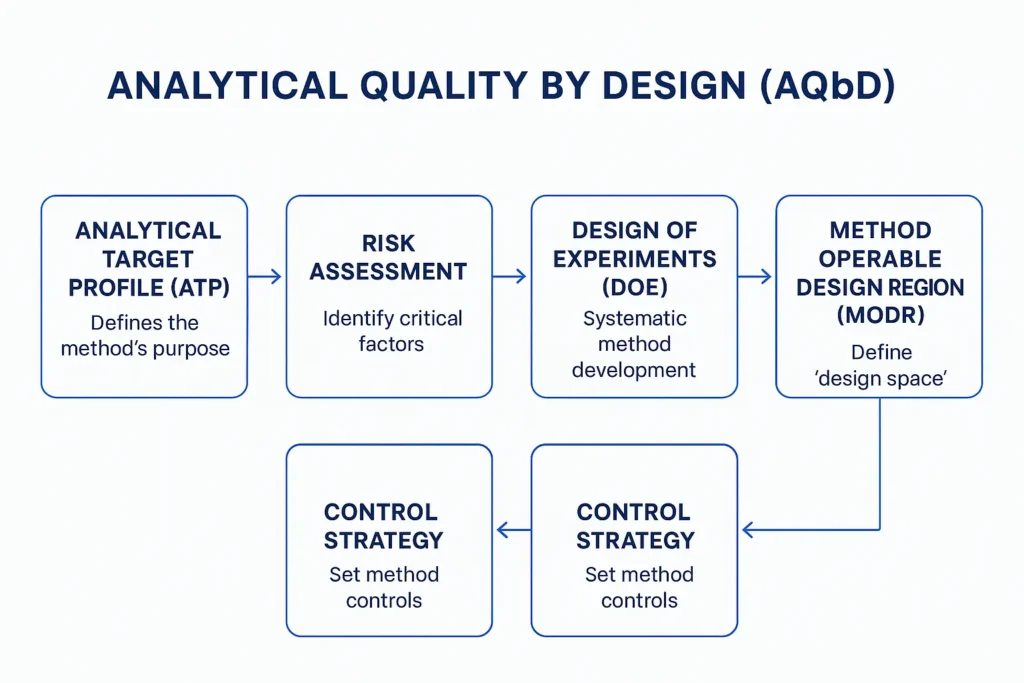 ANALYTICAL QUALITY BY DESIGN (AQbD)

ANALYTICAL TARGET PROFILE (ATP)
Defines the method's purpose

RISK ASSESSMENT
Identify critical factors

DESIGN OF EXPERIMENTS (DOE)
Systematic method development

METHOD OPERABLE DESIGN REGION (MODR)
Define 'design space'

CONTROL STRATEGY
Set method controls

CONTROL STRATEGY
Set method controls